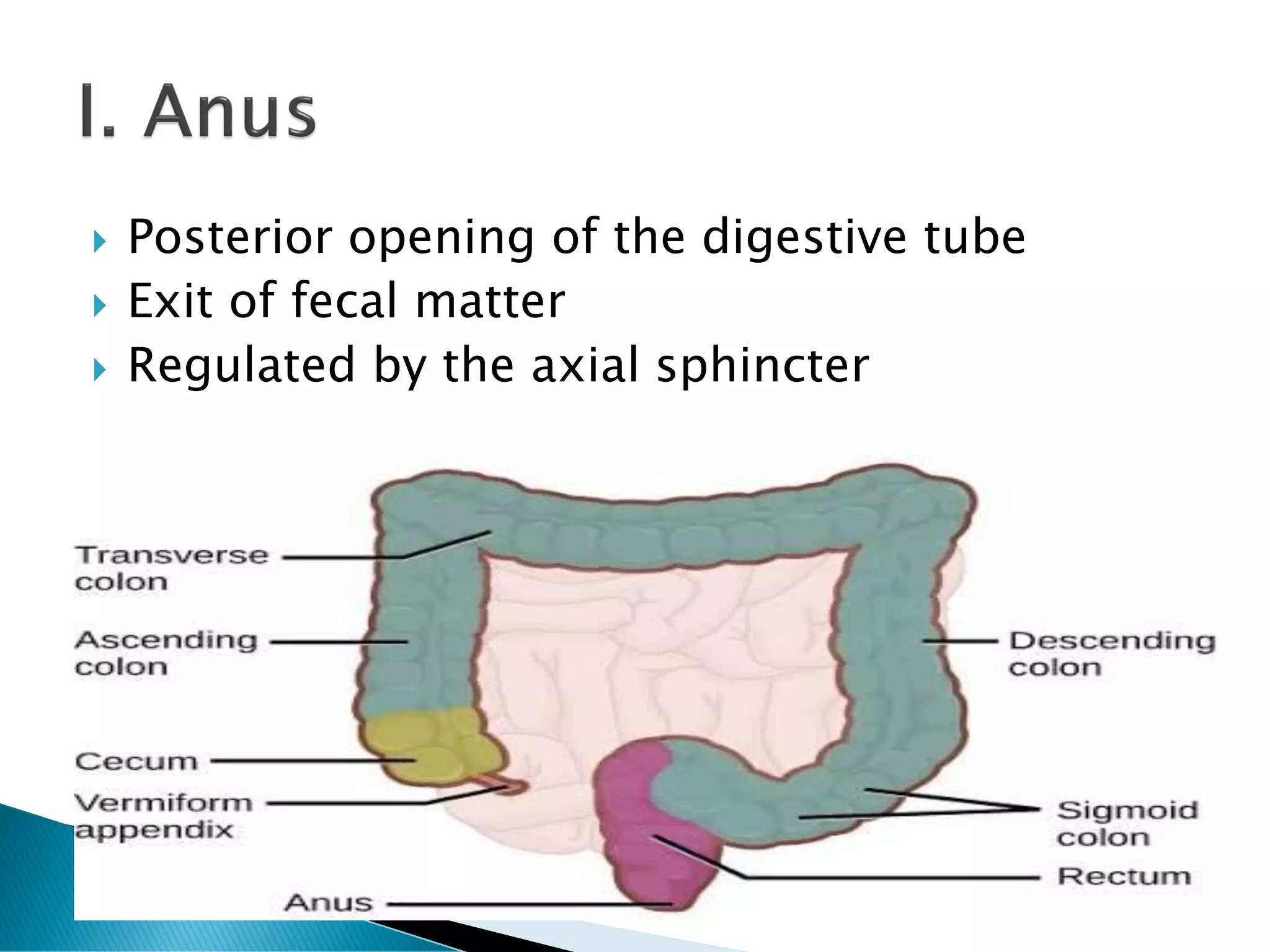 I. Anus

Posterior opening of the digestive tube
Exit of fecal matter
Regulated by the axial sphincter

Transverse colon
Ascending colon
Cecum
Vermiform appendix
Anus
Descending colon
Sigmoid colon
Rectum